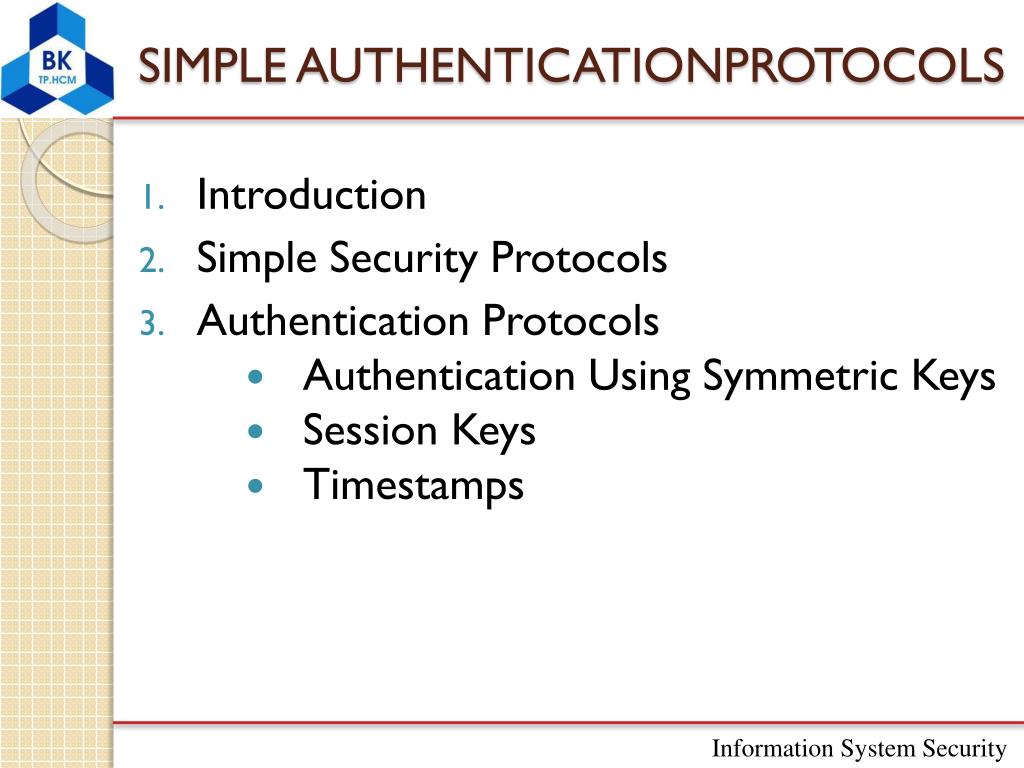 BK
TP.HCM

SIMPLE AUTHENTICATIONPROTOCOLS

1. Introduction
2. Simple Security Protocols
3. Authentication Protocols
   • Authentication Using Symmetric Keys
   • Session Keys
   • Timestamps

Information System Security